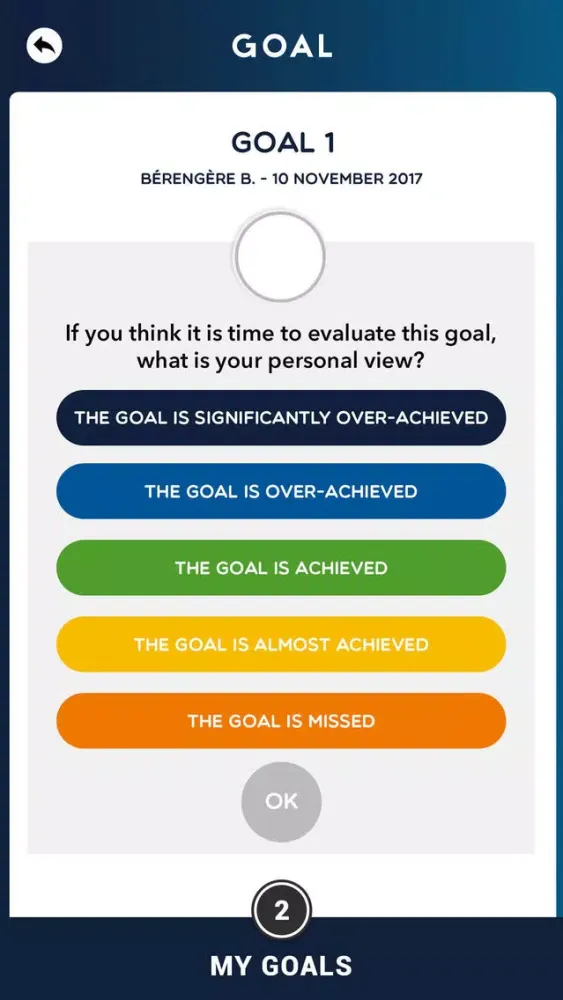 GOAL

GOAL 1

BÉRENGÈRE B. - 10 NOVEMBER 2017

If you think it is time to evaluate this goal, what is your personal view?

THE GOAL IS SIGNIFICANTLY OVER-ACHIEVED

THE GOAL IS OVER-ACHIEVED

THE GOAL IS ACHIEVED

THE GOAL IS ALMOST ACHIEVED

THE GOAL IS MISSED

OK

2

MY GOALS